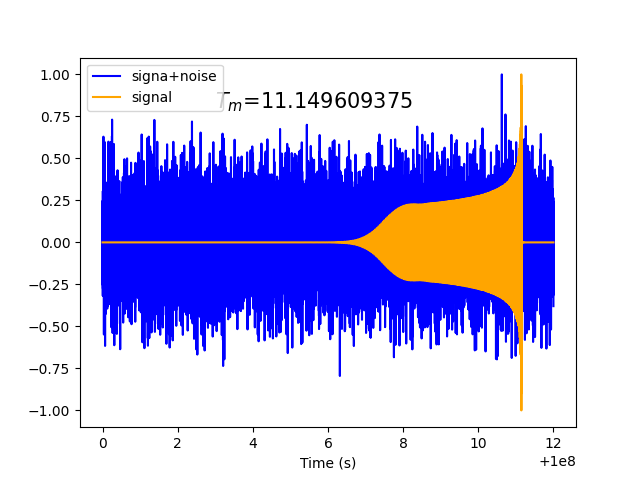 signa+noise
signal
$T_m$=11.149609375

1.00
0.75
0.50
0.25
0.00
−0.25
−0.50
−0.75
−1.00

0
2
4
6
8
10
12
Time (s)
+1e8